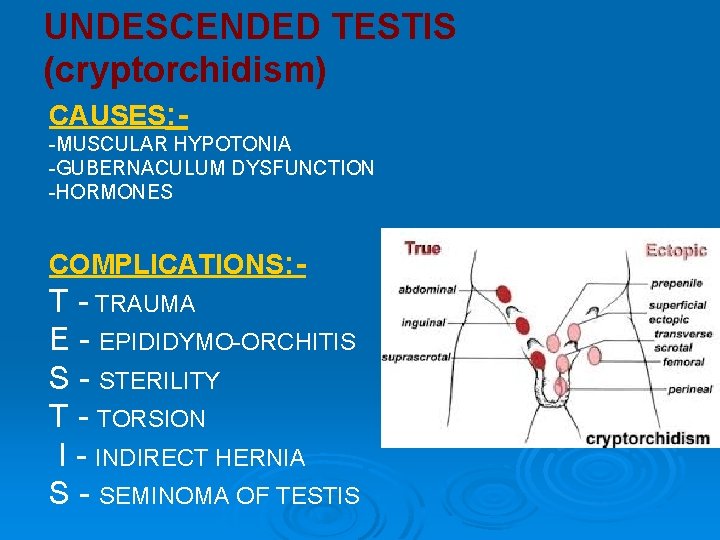 UNDESCENDED TESTIS
(cryptorchidism)

CAUSES:-
-MUSCULAR HYPOTONIA
-GUBERNACULUM DYSFUNCTION
-HORMONES

COMPLICATIONS:-
T - TRAUMA
E - EPIDIDYMO-ORCHITIS
S - STERILITY
T - TORSION
I - INDIRECT HERNIA
S - SEMINOMA OF TESTIS

True
abdominal
inguinal
suprascrotal
Ectopic
prepenile
superficial ectopic
transverse scrotal
femoral
perineal
cryptorchidism